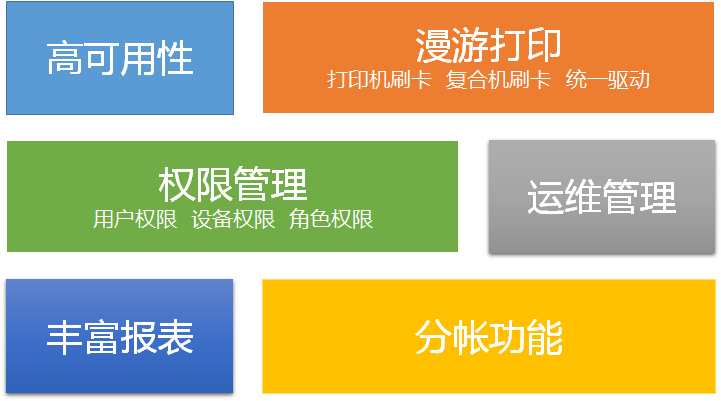 高可用性

漫游打印
打印机刷卡 复合机刷卡 统一驱动

权限管理
用户权限 设备权限 角色权限

运维管理

丰富报表

分帐功能